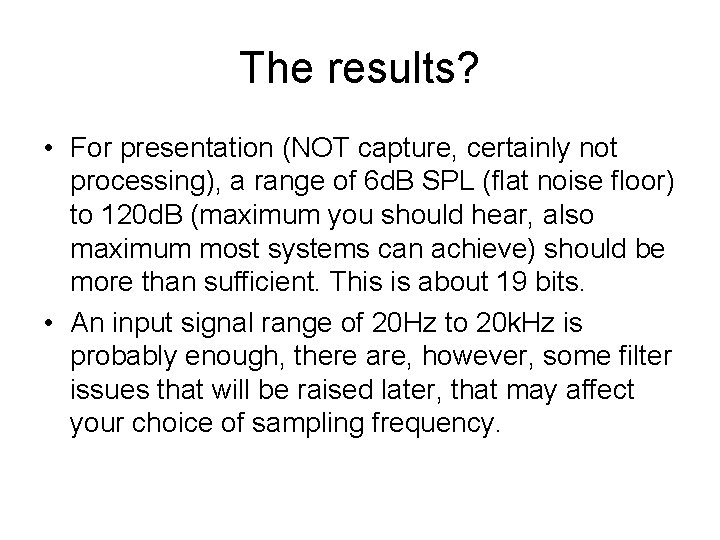 The results?

• For presentation (NOT capture, certainly not processing), a range of 6dB SPL (flat noise floor) to 120dB (maximum you should hear, also maximum most systems can achieve) should be more than sufficient. This is about 19 bits.

• An input signal range of 20Hz to 20kHz is probably enough, there are, however, some filter issues that will be raised later, that may affect your choice of sampling frequency.